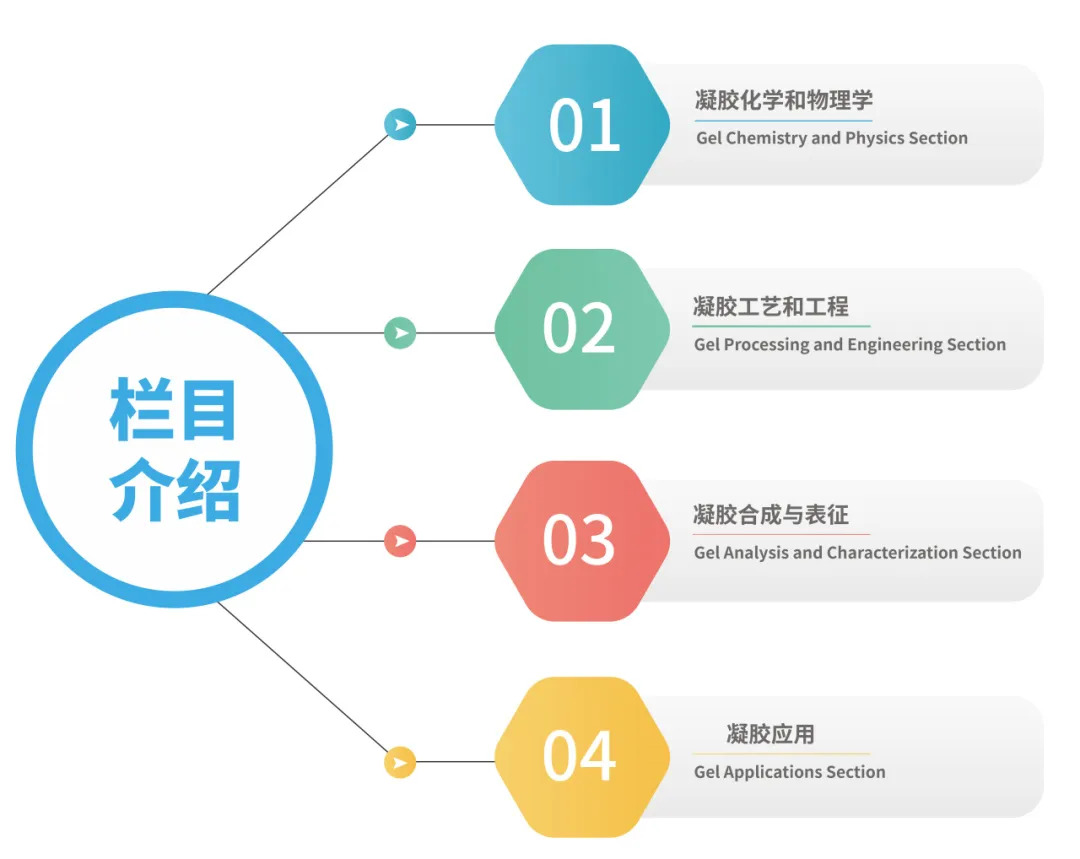 栏目介绍

01
凝胶化学和物理学
Gel Chemistry and Physics Section

02
凝胶工艺和工程
Gel Processing and Engineering Section

03
凝胶合成与表征
Gel Analysis and Characterization Section

04
凝胶应用
Gel Applications Section